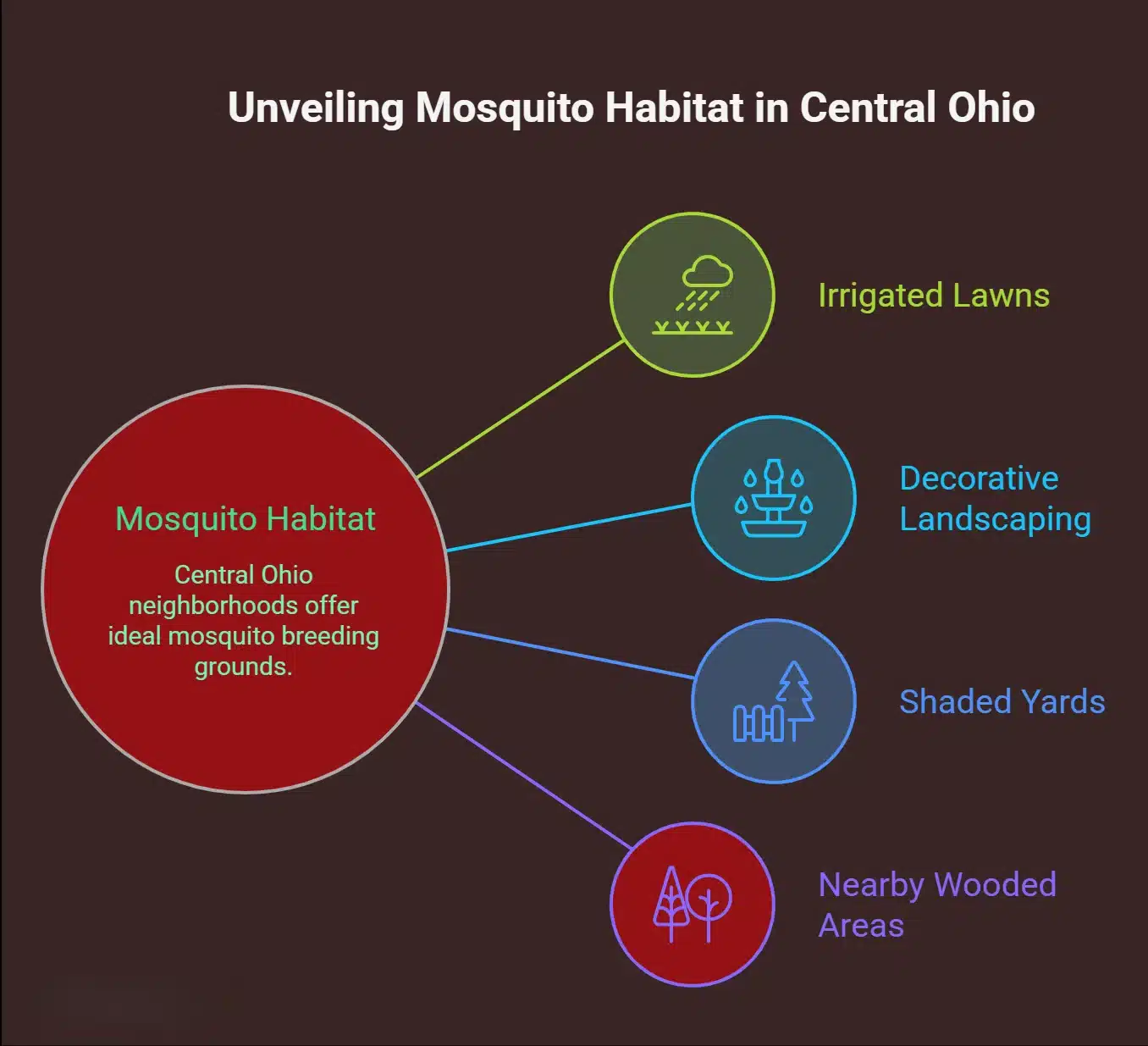 Unveiling Mosquito Habitat in Central Ohio

Mosquito Habitat

Central Ohio neighborhoods offer ideal mosquito breeding grounds.

Irrigated Lawns

Decorative Landscaping

Shaded Yards

Nearby Wooded Areas